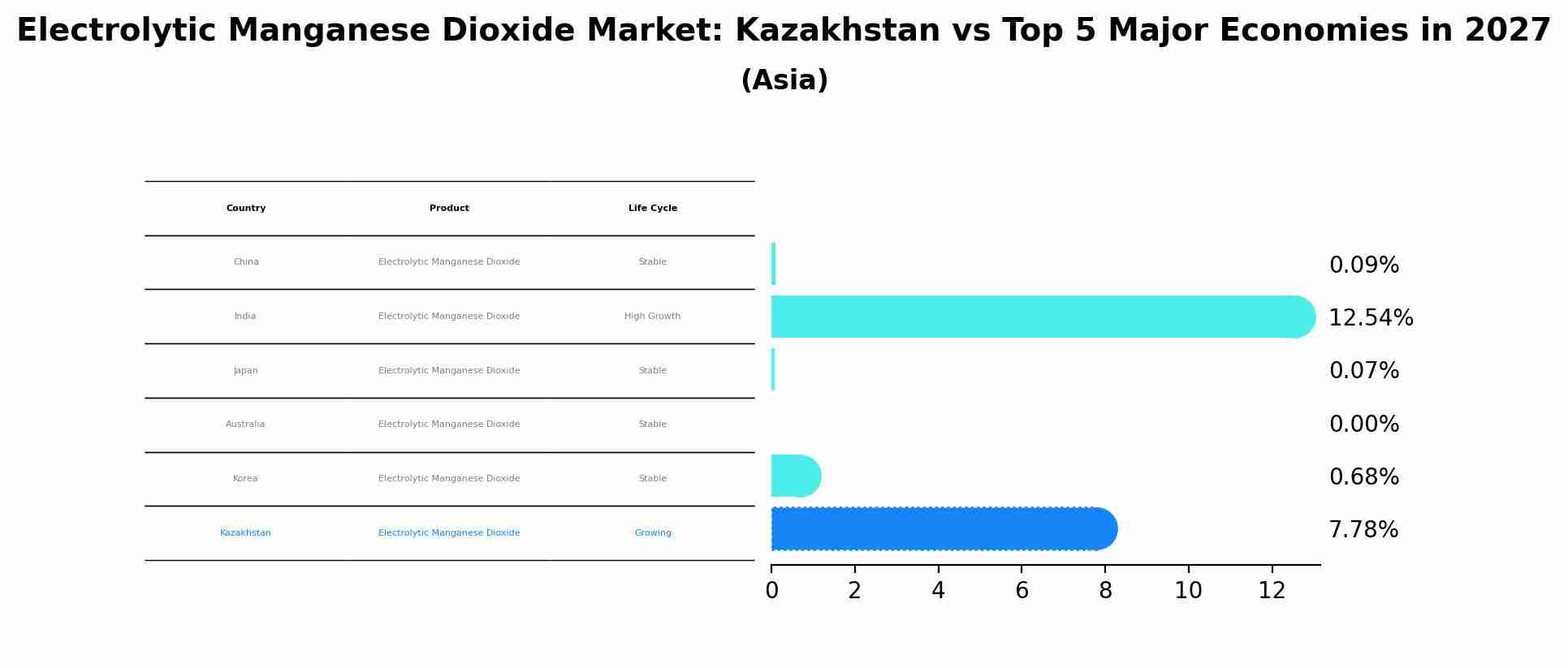 Electrolytic Manganese Dioxide Market: Kazakhstan vs Top 5 Major Economies in 2027
(Asia)

| Country | Product | Life Cycle |
|---|---|---|
| China | Electrolytic Manganese Dioxide | Stable |
| India | Electrolytic Manganese Dioxide | High Growth |
| Japan | Electrolytic Manganese Dioxide | Stable |
| Australia | Electrolytic Manganese Dioxide | Stable |
| Korea | Electrolytic Manganese Dioxide | Stable |
| Kazakhstan | Electrolytic Manganese Dioxide | Growing |

0.09%
12.54%
0.07%
0.00%
0.68%
7.78%

0 2 4 6 8 10 12